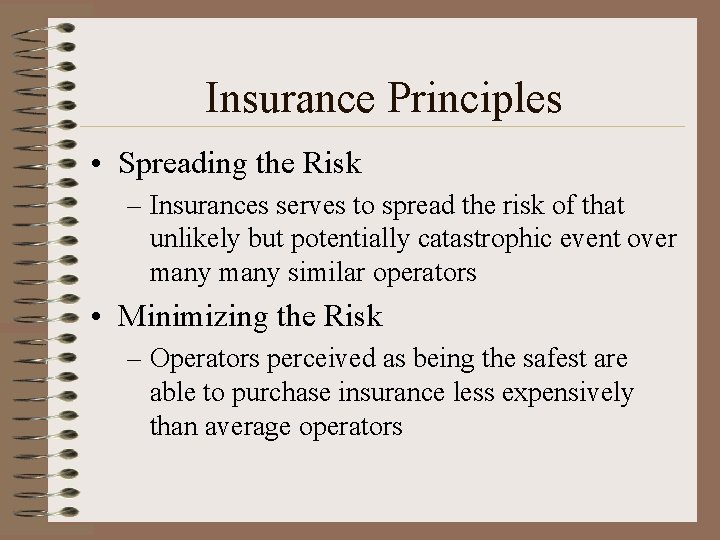 Insurance Principles

• Spreading the Risk

– Insurances serves to spread the risk of that unlikely but potentially catastrophic event over many many similar operators

• Minimizing the Risk

– Operators perceived as being the safest are able to purchase insurance less expensively than average operators